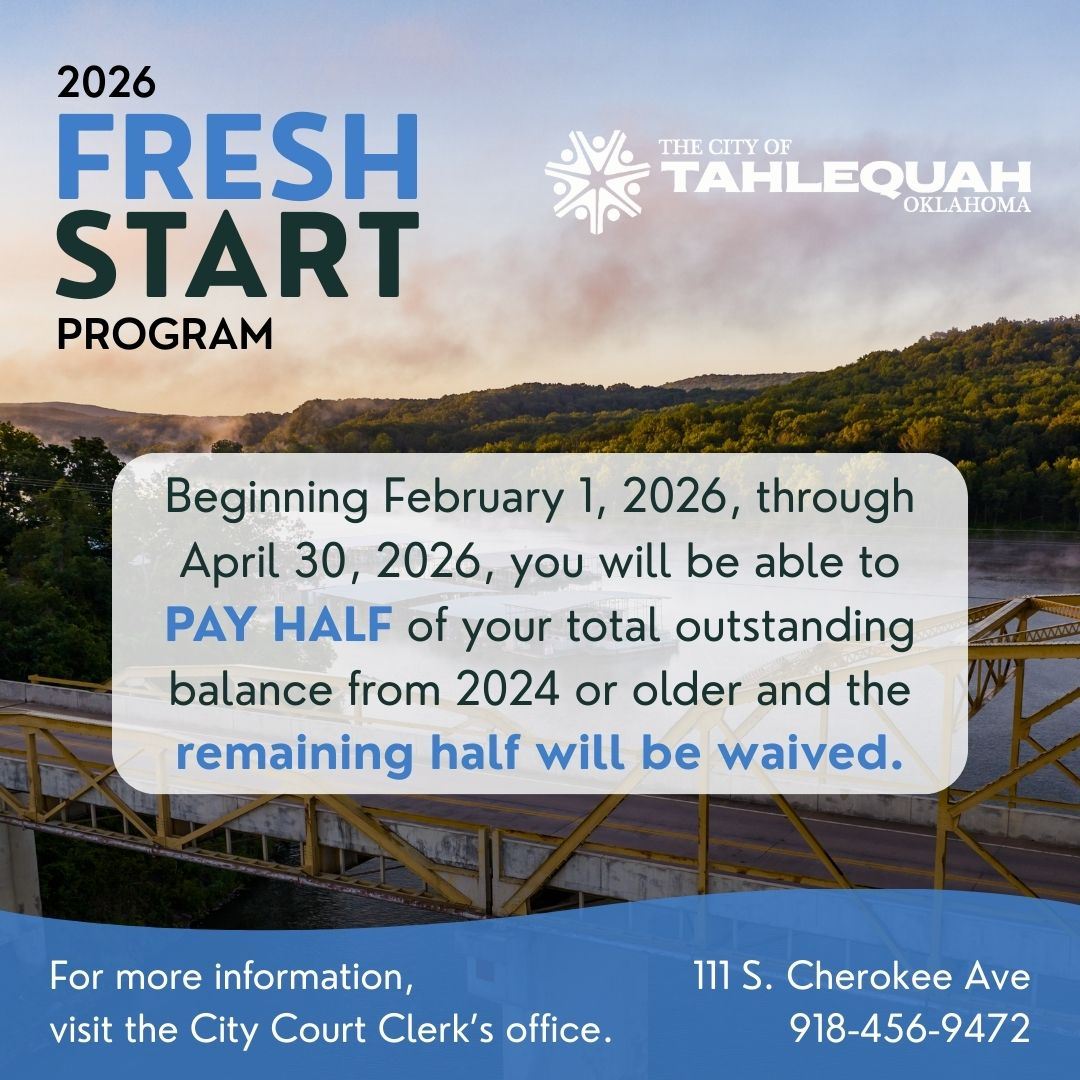 2026
FRESH
START
PROGRAM

THE CITY OF
TAHLEQUAH
OKLAHOMA

Beginning February 1, 2026, through April 30, 2026, you will be able to PAY HALF of your total outstanding balance from 2024 or older and the remaining half will be waived.

For more information, visit the City Court Clerk's office.

111 S. Cherokee Ave
918-456-9472